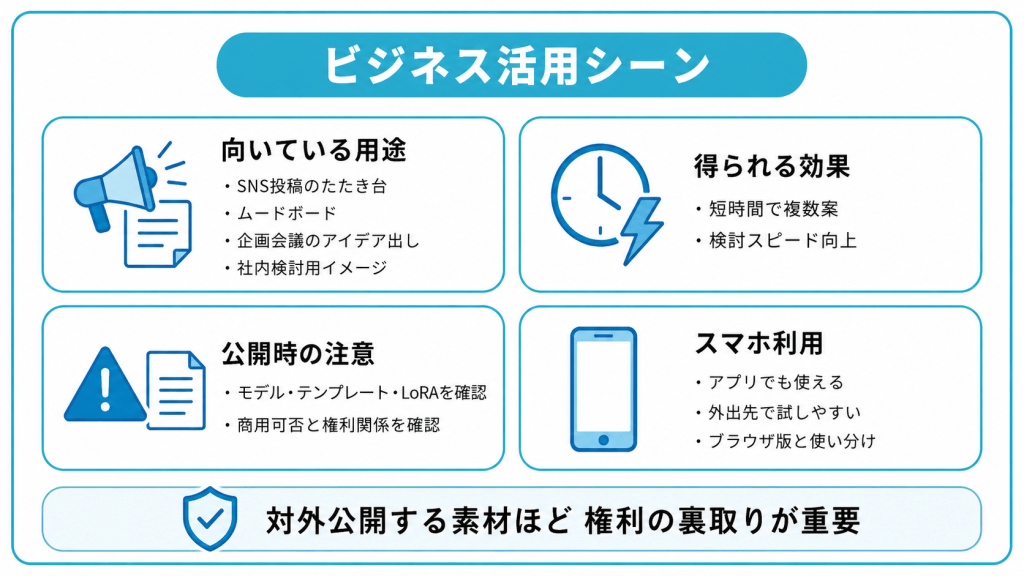 ビジネス活用シーン

向いている用途
・SNS投稿のたたき台
・ムードボード
・企画会議のアイデア出し
・社内検討用イメージ

得られる効果
・短時間で複数案
・検討スピード向上

公開時の注意
・モデル・テンプレート・LoRAを確認
・商用可否と権利関係を確認

スマホ利用
・アプリでも使える
・外出先で試しやすい
・ブラウザ版と使い分け

対外公開する素材ほど 権利の裏取りが重要